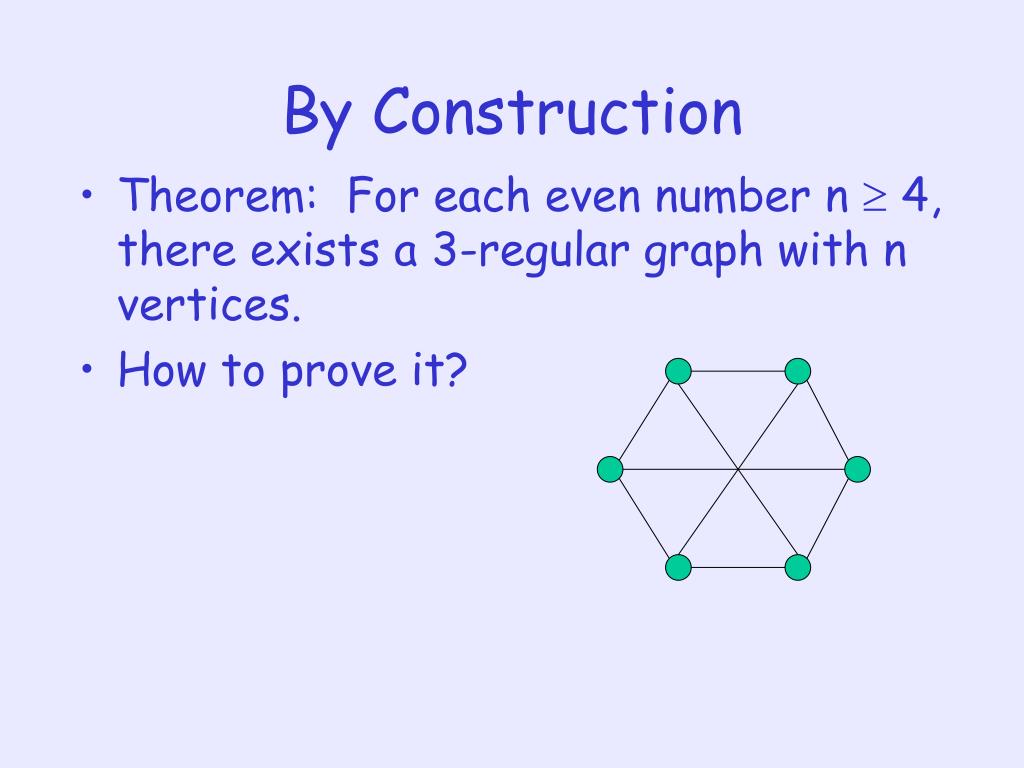 By Construction

• Theorem: For each even number $n \geq 4$, there exists a 3-regular graph with n vertices.

• How to prove it?